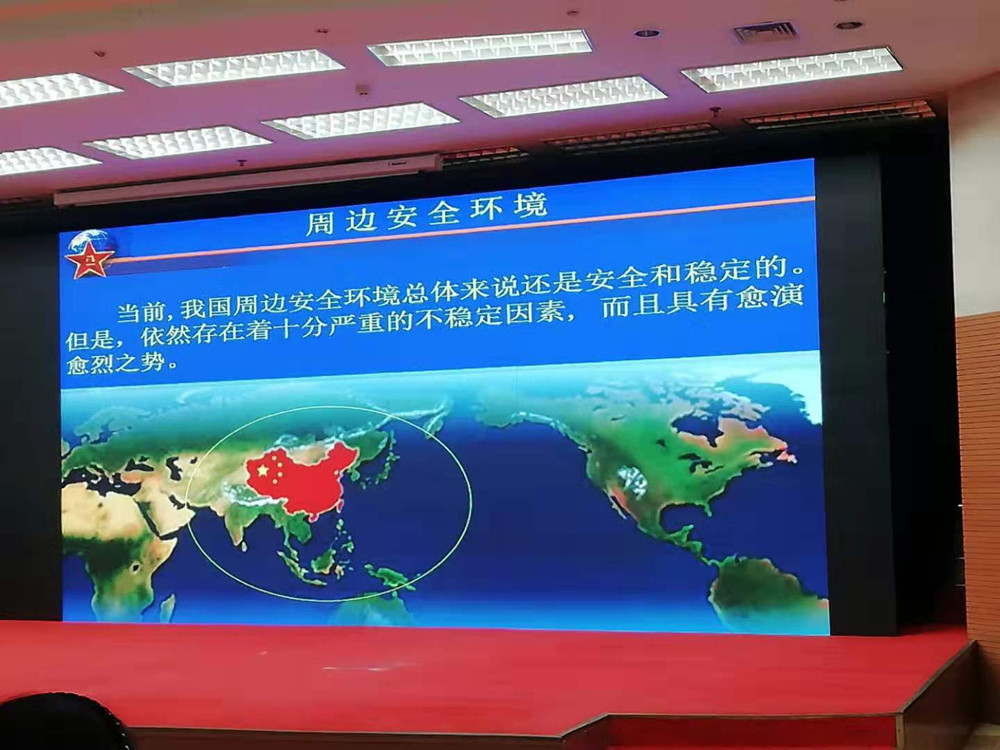 周边安全环境

当前，我国周边安全环境总体来说还是安全和稳定的。但是，依然存在着十分严重的不稳定因素，而且具有愈演愈烈之势。